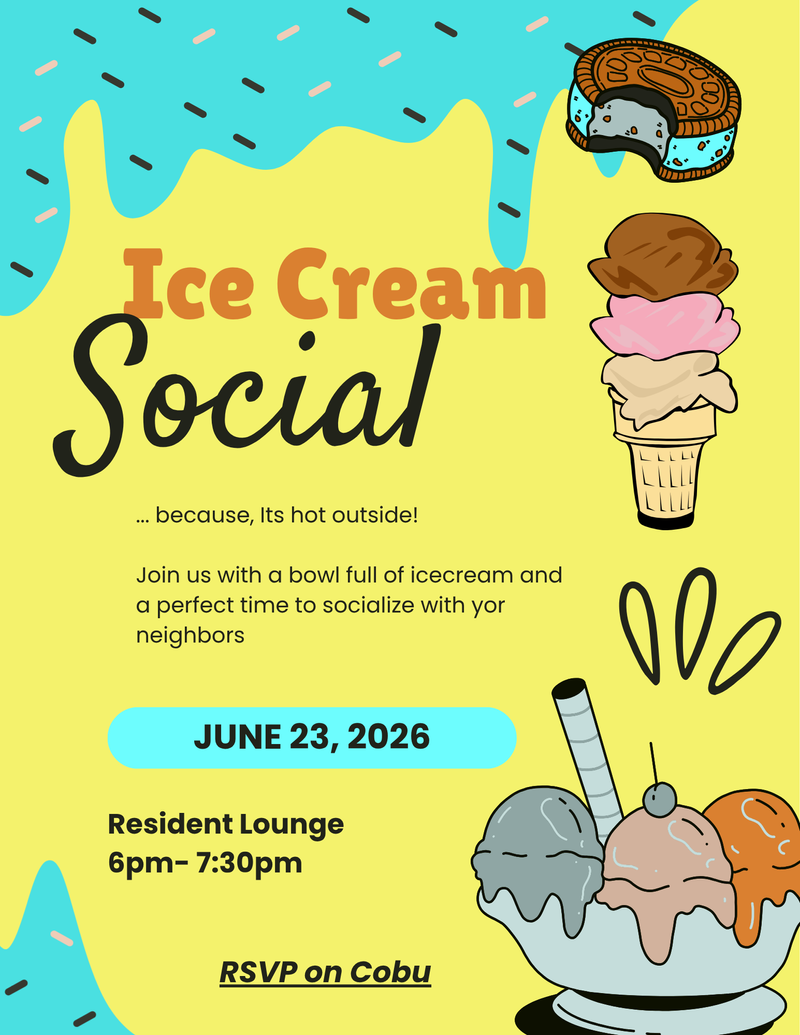 Ice Cream
Social

... because, Its hot outside!

Join us with a bowl full of icecream and a perfect time to socialize with yor neighbors

JUNE 23, 2026

Resident Lounge
6pm- 7:30pm

RSVP on Cobu